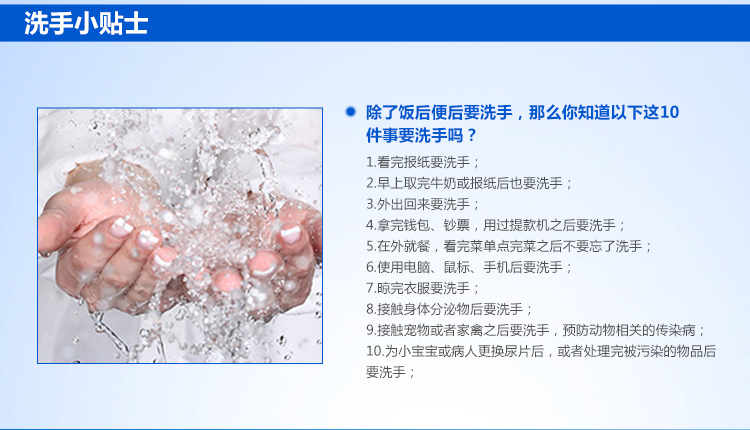 洗手小贴士

除了饭后便后要洗手，那么你知道以下这10件事要洗手吗？

1.看完报纸要洗手；
2.早上取完牛奶或报纸后也要洗手；
3.外出回来要洗手；
4.拿完钱包、钞票，用过提款机之后要洗手；
5.在外就餐，看完菜单点完菜之后不要忘了洗手；
6.使用电脑、鼠标、手机后要洗手；
7.晾完衣服要洗手；
8.接触身体分泌物后要洗手；
9.接触宠物或者家禽之后要洗手，预防动物相关的传染病；
10.为小宝宝或病人更换尿片后，或者处理完被污染的物品后要洗手；